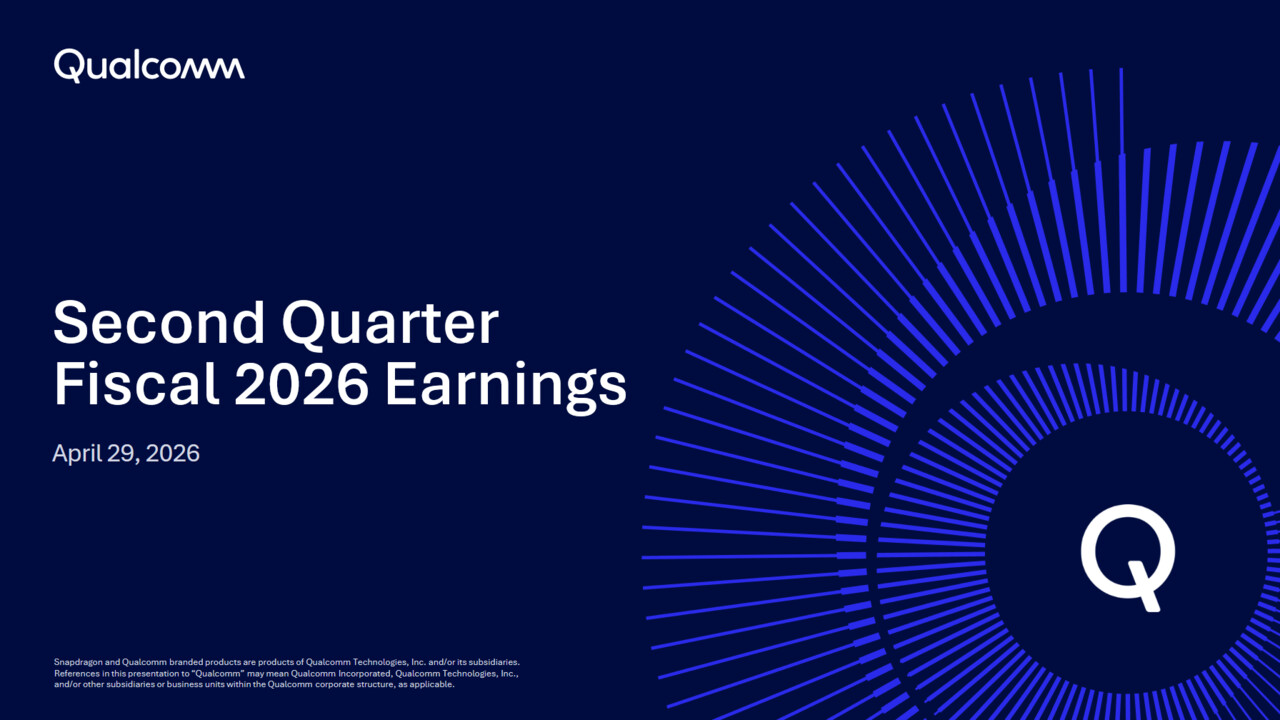 Qualcomm

Second Quarter
Fiscal 2026 Earnings

April 29, 2026

Q

Snapdragon and Qualcomm branded products are products of Qualcomm Technologies, Inc. and/or its subsidiaries. References in this presentation to "Qualcomm" may mean Qualcomm Incorporated, Qualcomm Technologies, Inc., and/or other subsidiaries or business units within the Qualcomm corporate structure, as applicable.